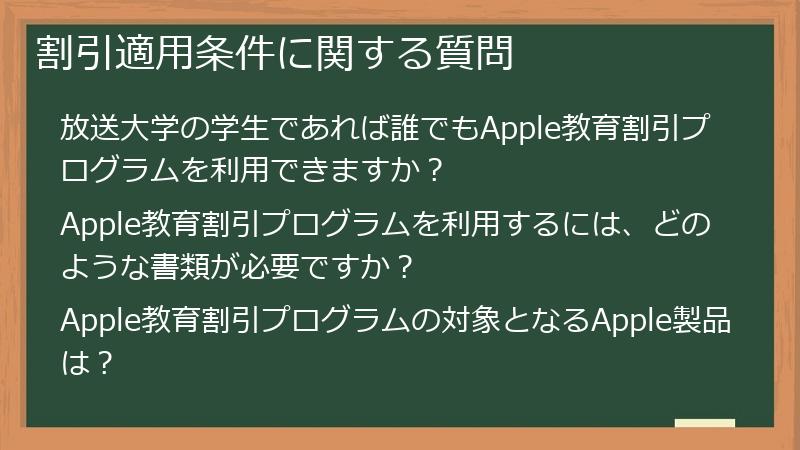 割引適用条件に関する質問

放送大学の学生であれば誰でもApple教育割引プログラムを利用できますか？

Apple教育割引プログラムを利用するには、どのような書類が必要ですか？

Apple教育割引プログラムの対象となるApple製品は？